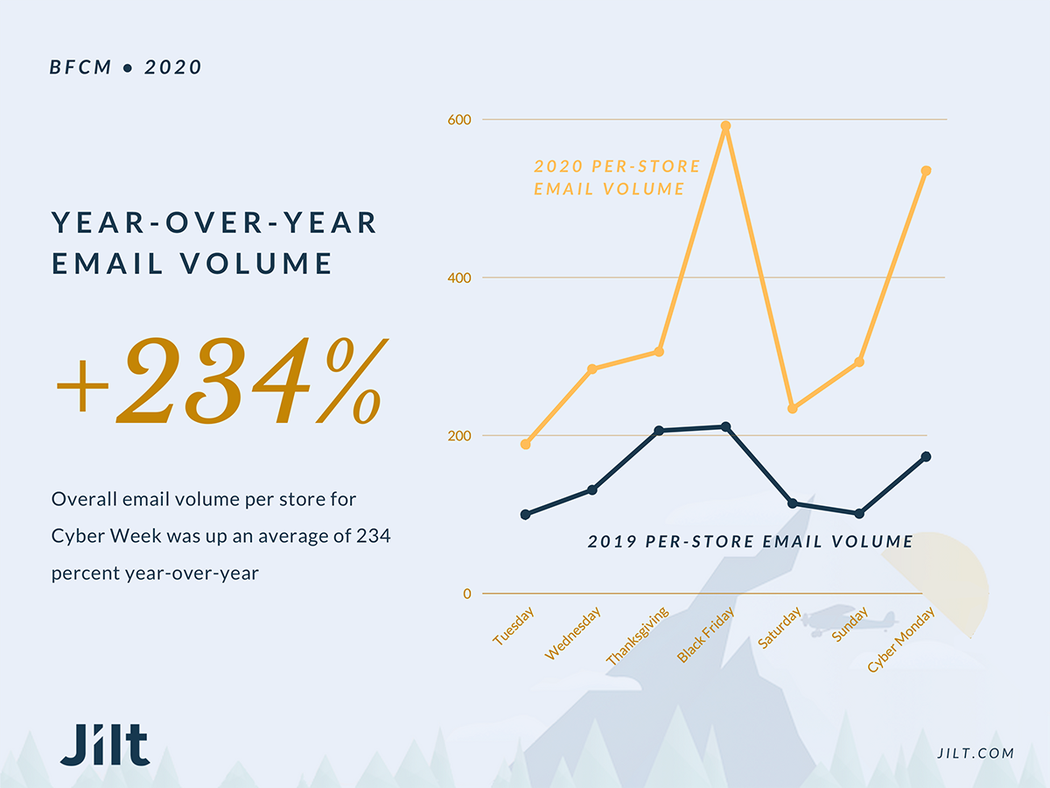 BFCM • 2020

YEAR-OVER-YEAR EMAIL VOLUME

+234%

Overall email volume per store for Cyber Week was up an average of 234 percent year-over-year

600
400
200
0

2020 PER-STORE EMAIL VOLUME

2019 PER-STORE EMAIL VOLUME

Tuesday
Wednesday
Thanksgiving
Black Friday
Saturday
Sunday
Cyber Monday

Jilt

JILT.COM